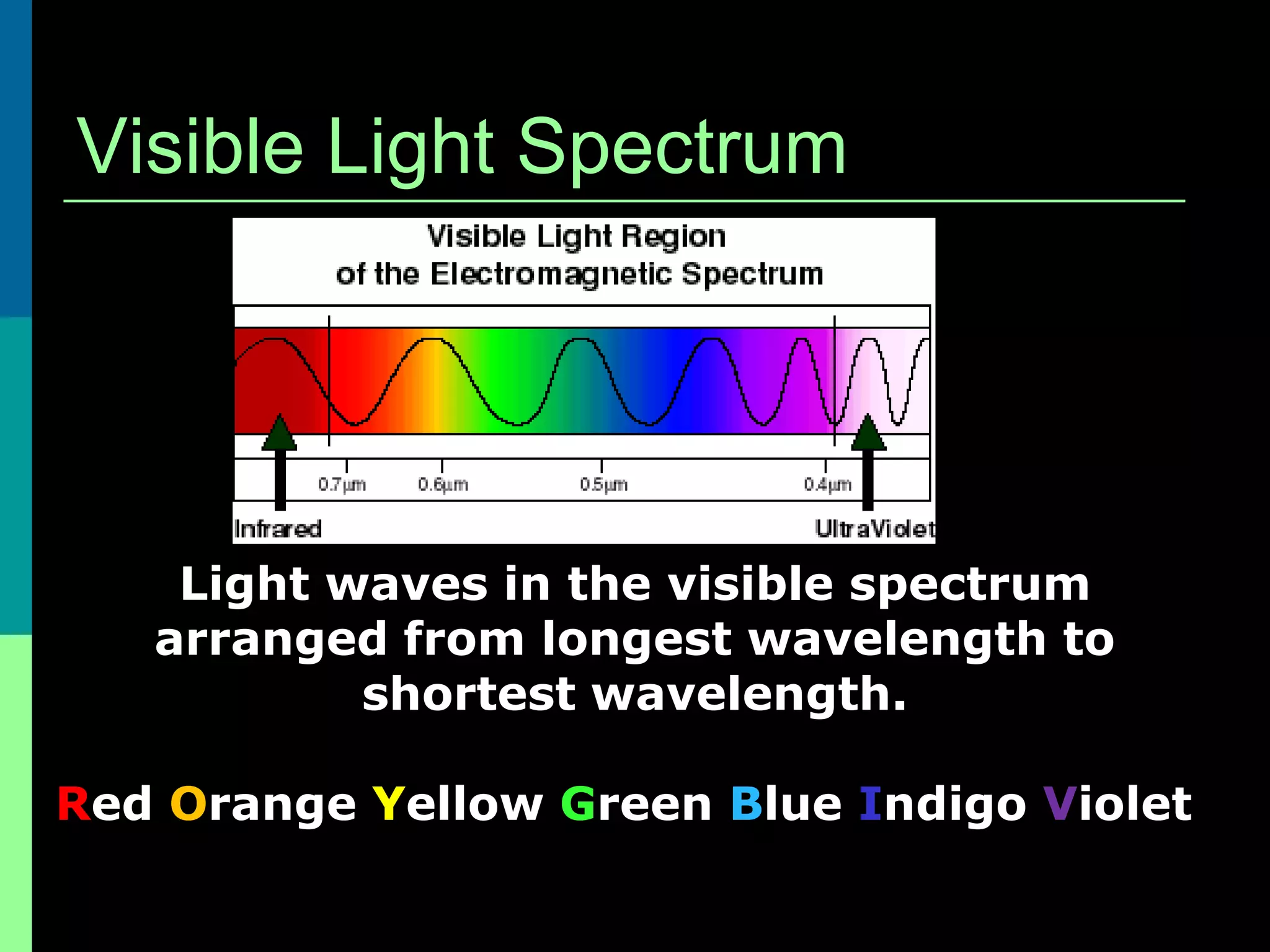 Visible Light Spectrum

Visible Light Region
of the Electromagnetic Spectrum

0.7µm 0.6µm 0.5µm 0.4µm

Infrared UltraViolet

Light waves in the visible spectrum arranged from longest wavelength to shortest wavelength.

Red Orange Yellow Green Blue Indigo Violet